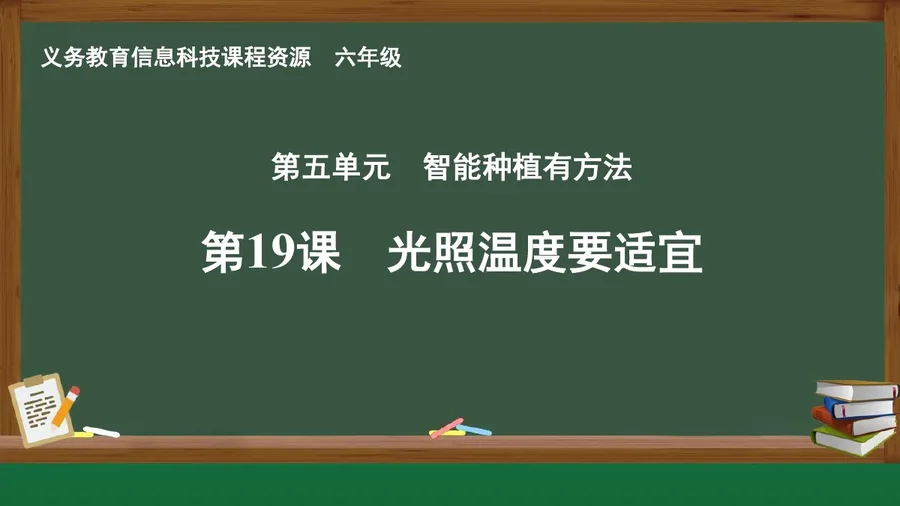 义务教育信息科技课程资源 六年级

第五单元 智能种植有方法

第19课 光照温度要适宜